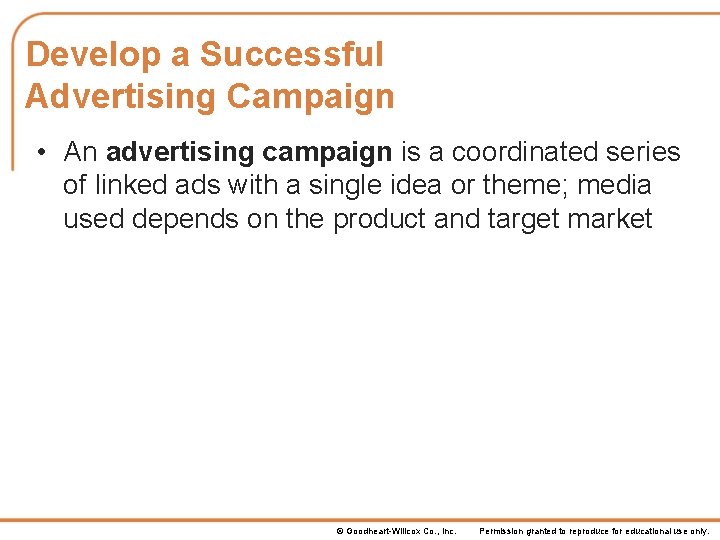 Develop a Successful Advertising Campaign

• An advertising campaign is a coordinated series of linked ads with a single idea or theme; media used depends on the product and target market

© Goodheart-Willcox Co., Inc. Permission granted to reproduce for educational use only.